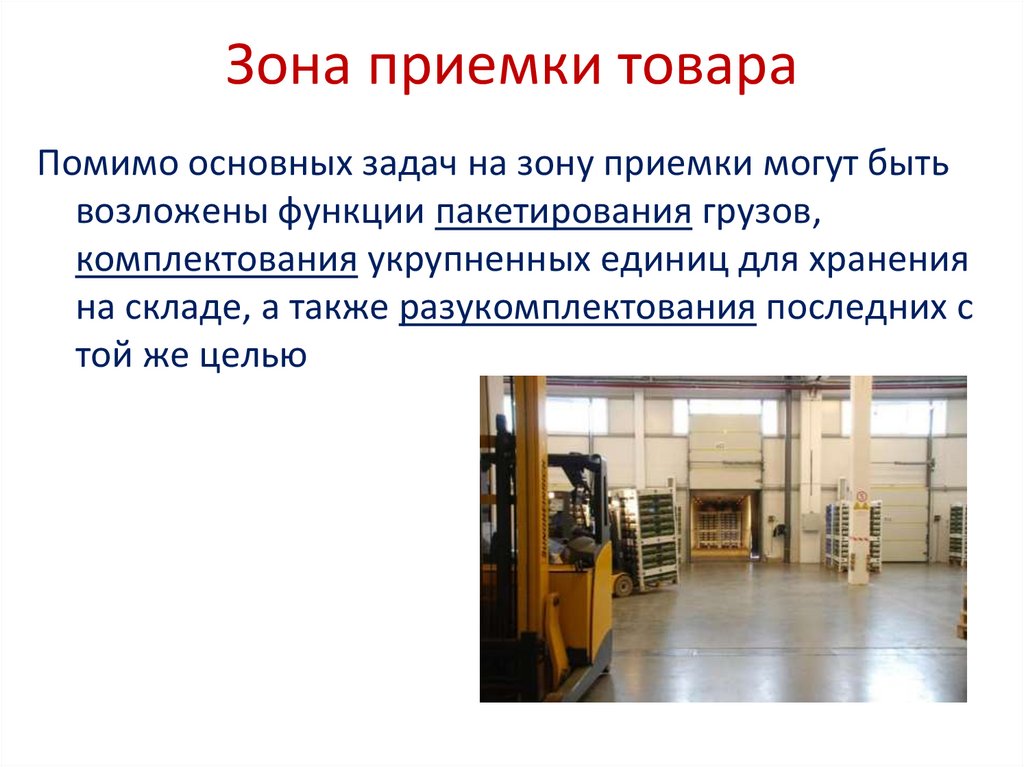 Зона приемки товара

Помимо основных задач на зону приемки могут быть возложены функции пакетирования грузов, комплектования укрупненных единиц для хранения на складе, а также разукомплектования последних с той же целью